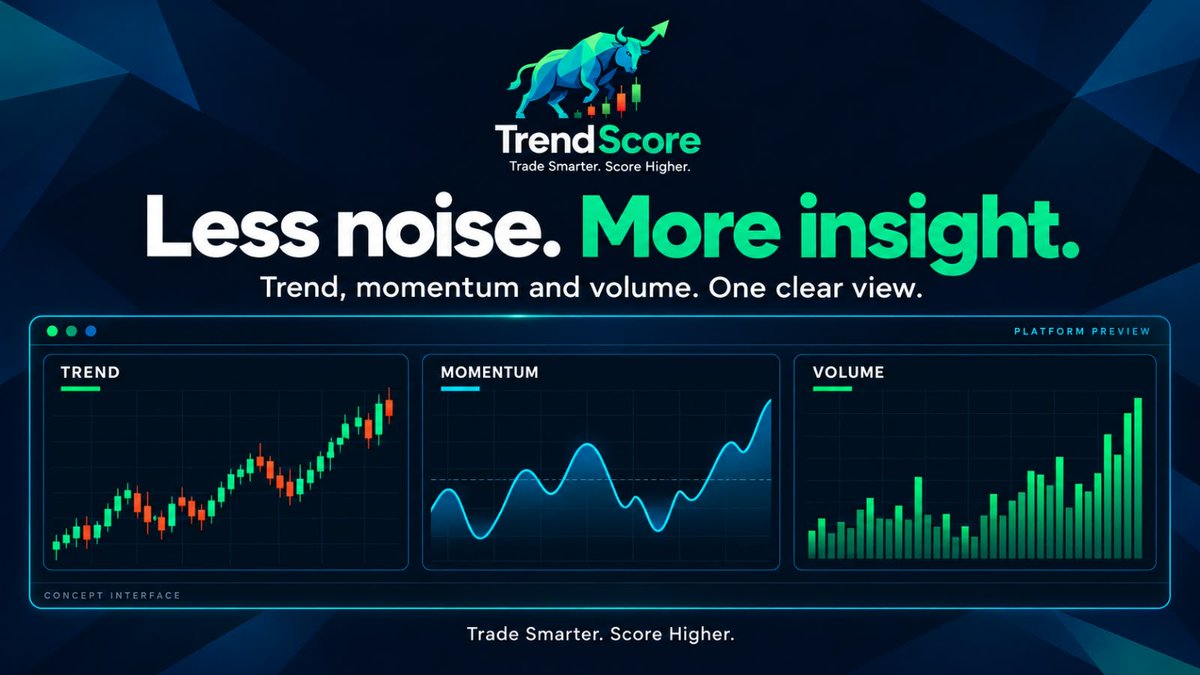 TrendScore
Trade Smarter. Score Higher.

Less noise. More insight.

Trend, momentum and volume. One clear view.

PLATFORM PREVIEW

TREND

MOMENTUM

VOLUME

CONCEPT INTERFACE

Trade Smarter. Score Higher.